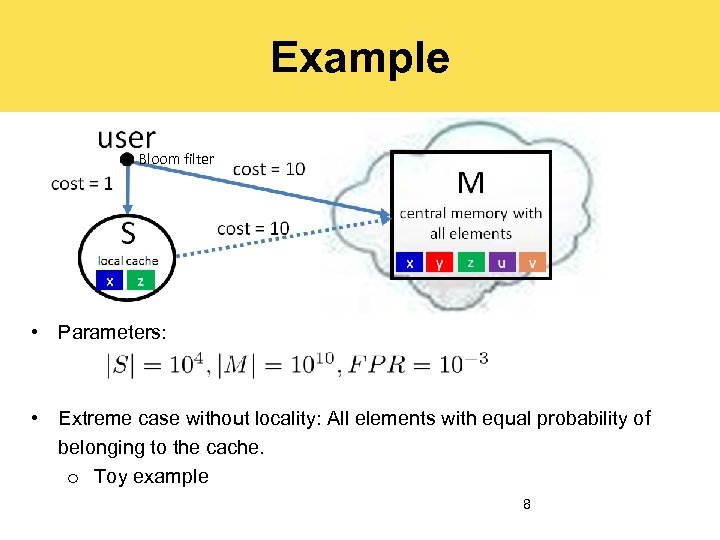 Example

user
Bloom filter
cost = 1
cost = 10
cost = 10
S
local cache
x z
M
central memory with all elements
x y z u v

• Parameters:
$|S| = 10^4, |M| = 10^{10}, FPR = 10^{-3}$

• Extreme case without locality: All elements with equal probability of belonging to the cache.
o Toy example

8